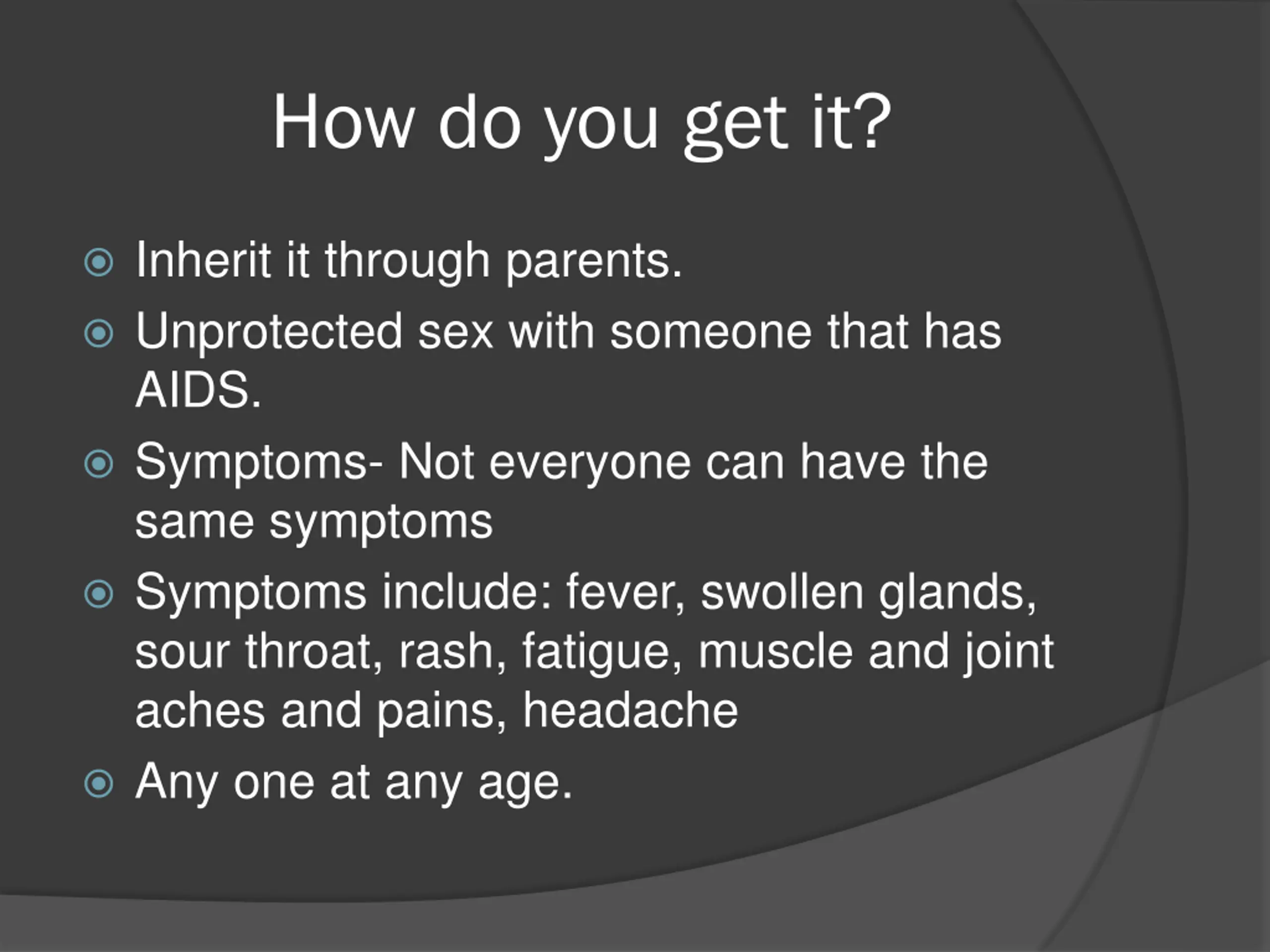 How do you get it?

Inherit it through parents.

Unprotected sex with someone that has AIDS.

Symptoms- Not everyone can have the same symptoms

Symptoms include: fever, swollen glands, sour throat, rash, fatigue, muscle and joint aches and pains, headache

Any one at any age.